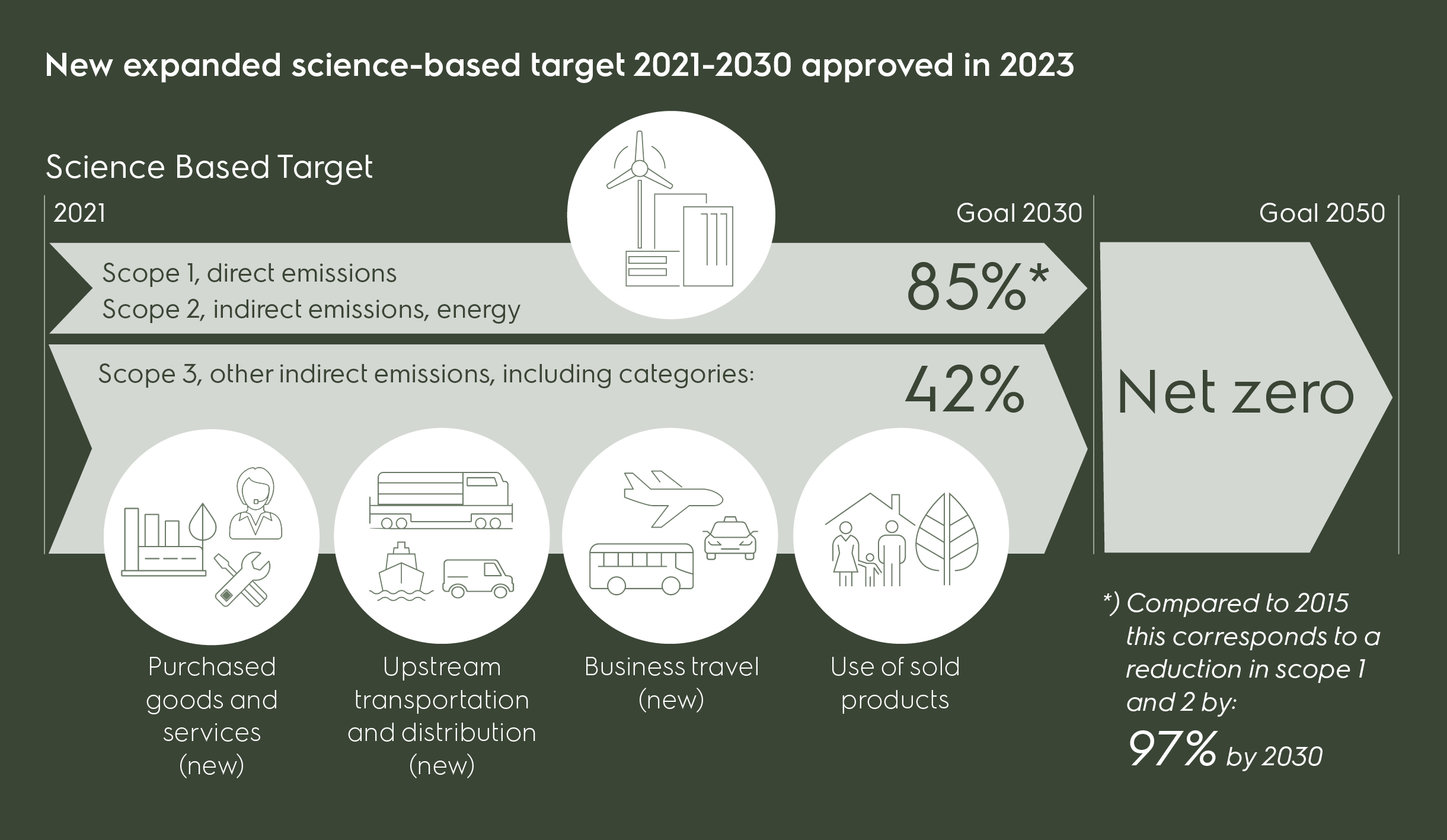 New expanded science-based target 2021-2030 approved in 2023

Science Based Target

2021

Goal 2030

Goal 2050

Scope 1, direct emissions
Scope 2, indirect emissions, energy

85%*

Scope 3, other indirect emissions, including categories:

42%

Net zero

Purchased goods and services (new)

Upstream transportation and distribution (new)

Business travel (new)

Use of sold products

*) Compared to 2015 this corresponds to a reduction in scope 1 and 2 by:
97% by 2030